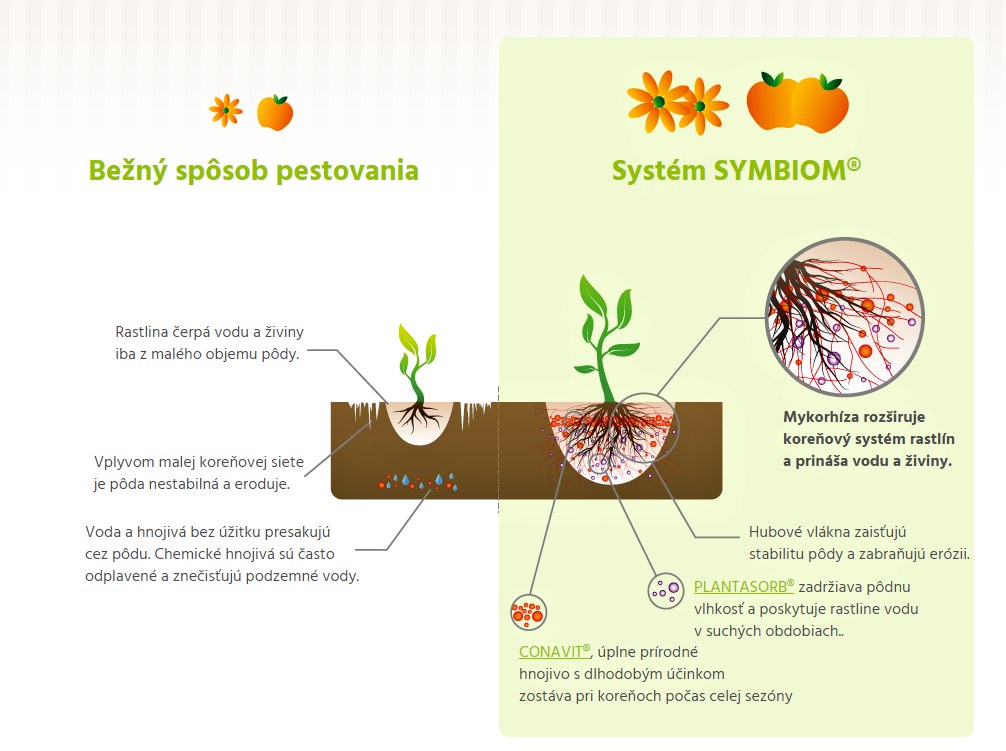 Bežný spôsob pestovania

Rastlina čerpá vodu a živiny iba z malého objemu pôdy.

Vplyvom malej koreňovej siete je pôda nestabilná a eroduje.

Voda a hnojivá bez úžitku presakujú cez pôdu. Chemické hnojivá sú často odplavené a znečisťujú podzemné vody.

Systém SYMBIOM®

Mykorhíza rozširuje koreňový systém rastlín a prináša vodu a živiny.

Hubové vlákna zaisťujú stabilitu pôdy a zabraňujú erózii.

PLANTASORB® zadržiava pôdnu vlhkosť a poskytuje rastline vodu v suchých obdobiach..

CONAVIT®, úplne prírodné hnojivo s dlhodobým účinkom zostáva pri koreňoch počas celej sezóny